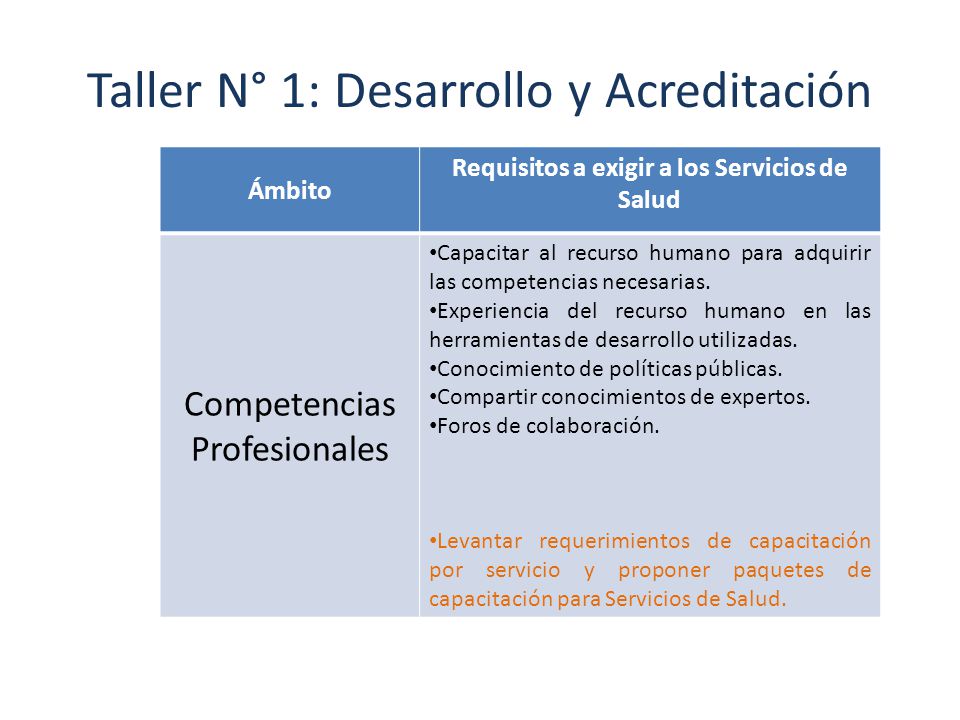 Taller N° 1: Desarrollo y Acreditación

| Ámbito | Requisitos a exigir a los Servicios de Salud |
|---|---|
| Competencias Profesionales | •Capacitar al recurso humano para adquirir las competencias necesarias. •Experiencia del recurso humano en las herramientas de desarrollo utilizadas. •Conocimiento de políticas públicas. •Compartir conocimientos de expertos. •Foros de colaboración. •Levantar requerimientos de capacitación por servicio y proponer paquetes de capacitación para Servicios de Salud. |